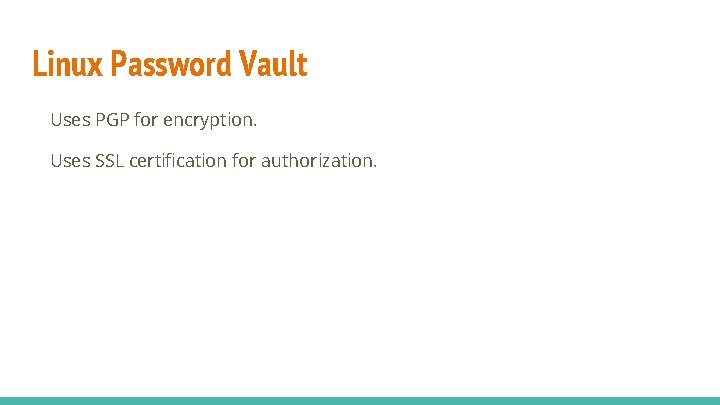 Linux Password Vault

Uses PGP for encryption.

Uses SSL certification for authorization.